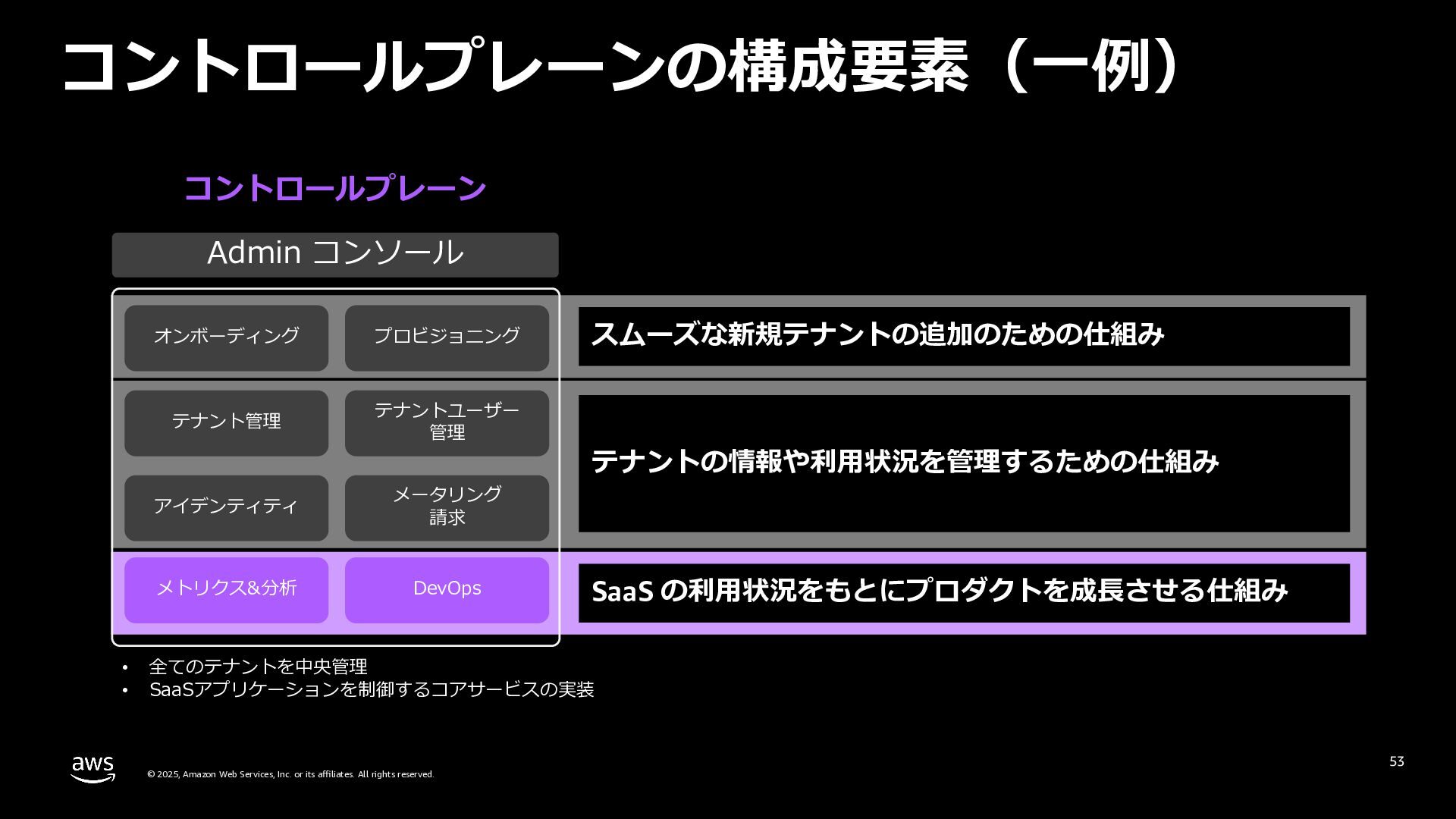 コントロールプレーンの構成要素（一例）

コントロールプレーン

Admin コンソール

オンボーディング

プロビジョニング

スムーズな新規テナントの追加のための仕組み

テナント管理

テナントユーザー管理

アイデンティティ

メータリング請求

テナントの情報や利用状況を管理するための仕組み

メトリクス&分析

DevOps

SaaS の利用状況をもとにプロダクトを成長させる仕組み

• 全てのテナントを中央管理
• SaaSアプリケーションを制御するコアサービスの実装

aws

© 2025, Amazon Web Services, Inc. or its affiliates. All rights reserved.

53